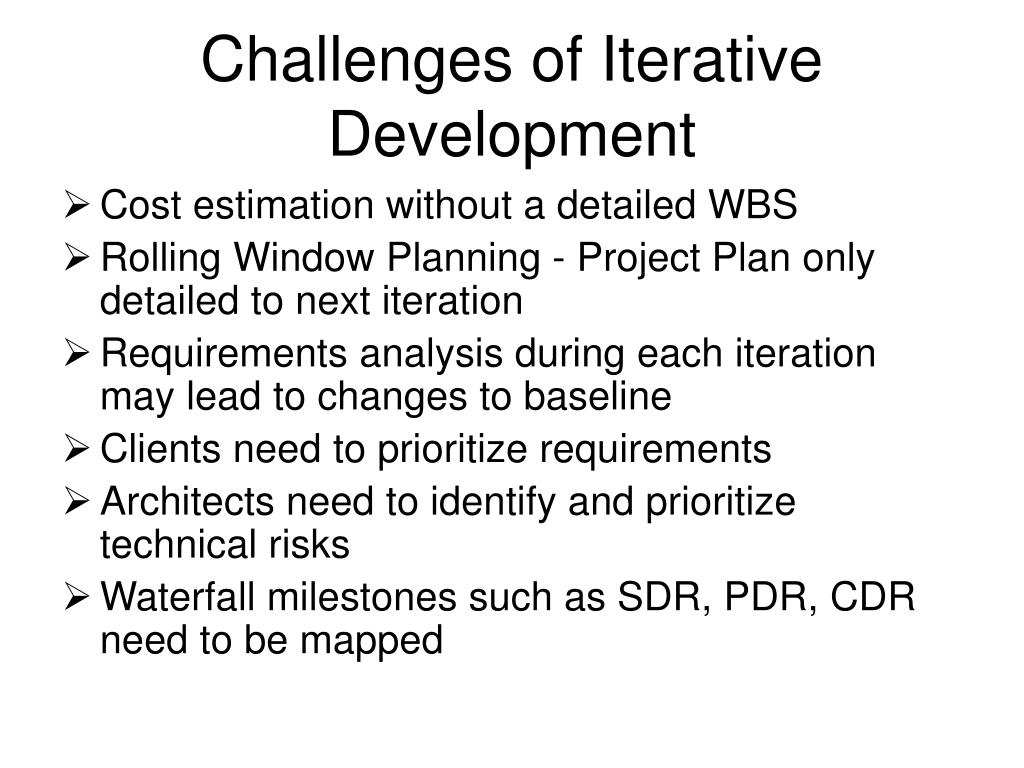 Challenges of Iterative Development

➢ Cost estimation without a detailed WBS
➢ Rolling Window Planning - Project Plan only detailed to next iteration
➢ Requirements analysis during each iteration may lead to changes to baseline
➢ Clients need to prioritize requirements
➢ Architects need to identify and prioritize technical risks
➢ Waterfall milestones such as SDR, PDR, CDR need to be mapped